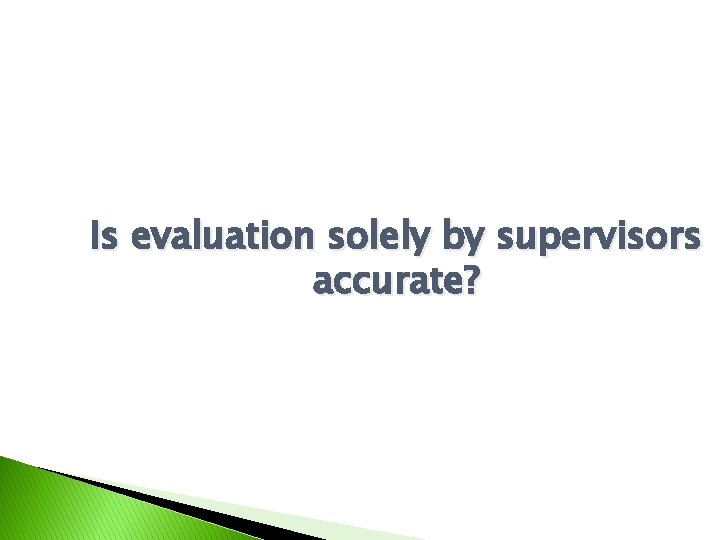 Is evaluation solely by supervisors accurate?